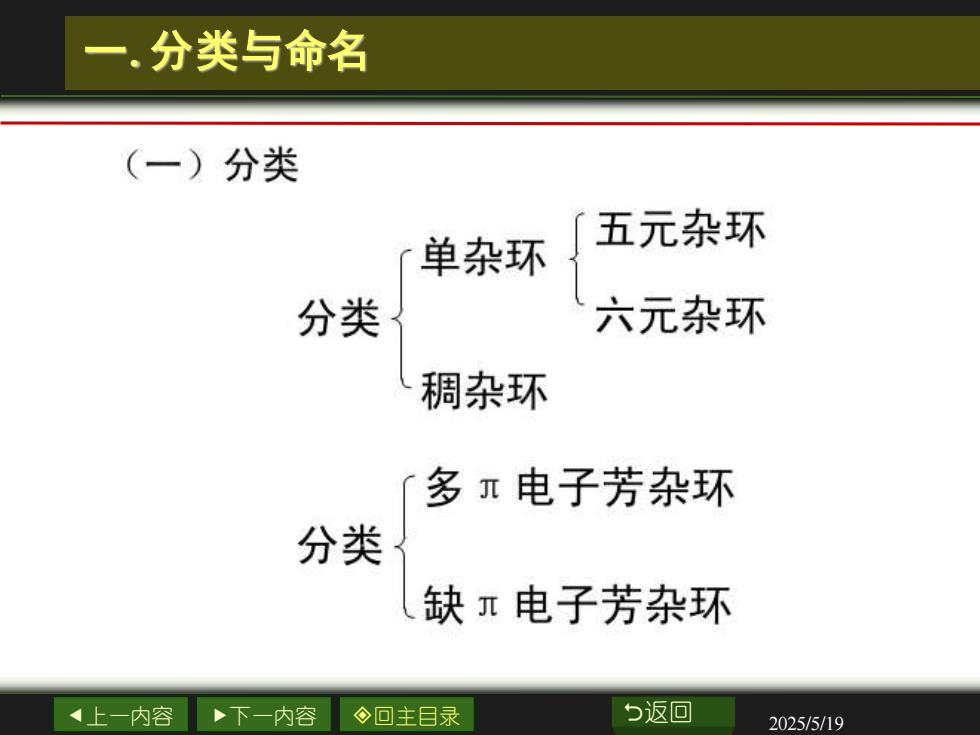 一. 分类与命名

（一）分类

分类
单杂环
五元杂环
六元杂环
稠杂环

分类
多 π 电子芳杂环
缺 π 电子芳杂环

◀上一内容　▶下一内容　◈回主目录　⮌返回

2025/5/19